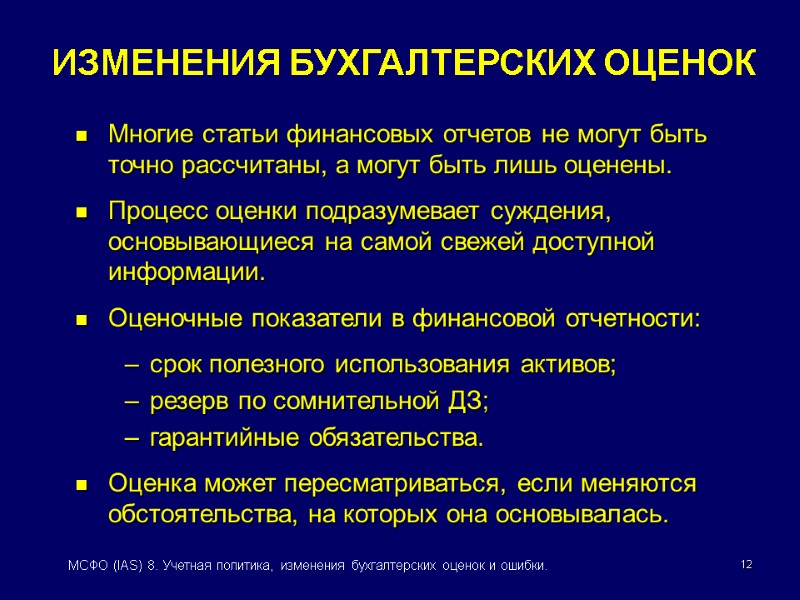 ИЗМЕНЕНИЯ БУХГАЛТЕРСКИХ ОЦЕНОК

- Многие статьи финансовых отчетов не могут быть точно рассчитаны, а могут быть лишь оценены.
- Процесс оценки подразумевает суждения, основывающиеся на самой свежей доступной информации.
- Оценочные показатели в финансовой отчетности:
 – срок полезного использования активов;
 – резерв по сомнительной ДЗ;
 – гарантийные обязательства.
- Оценка может пересматриваться, если меняются обстоятельства, на которых она основывалась.

МСФО (IAS) 8. Учетная политика, изменения бухгалтерских оценок и ошибки.

12